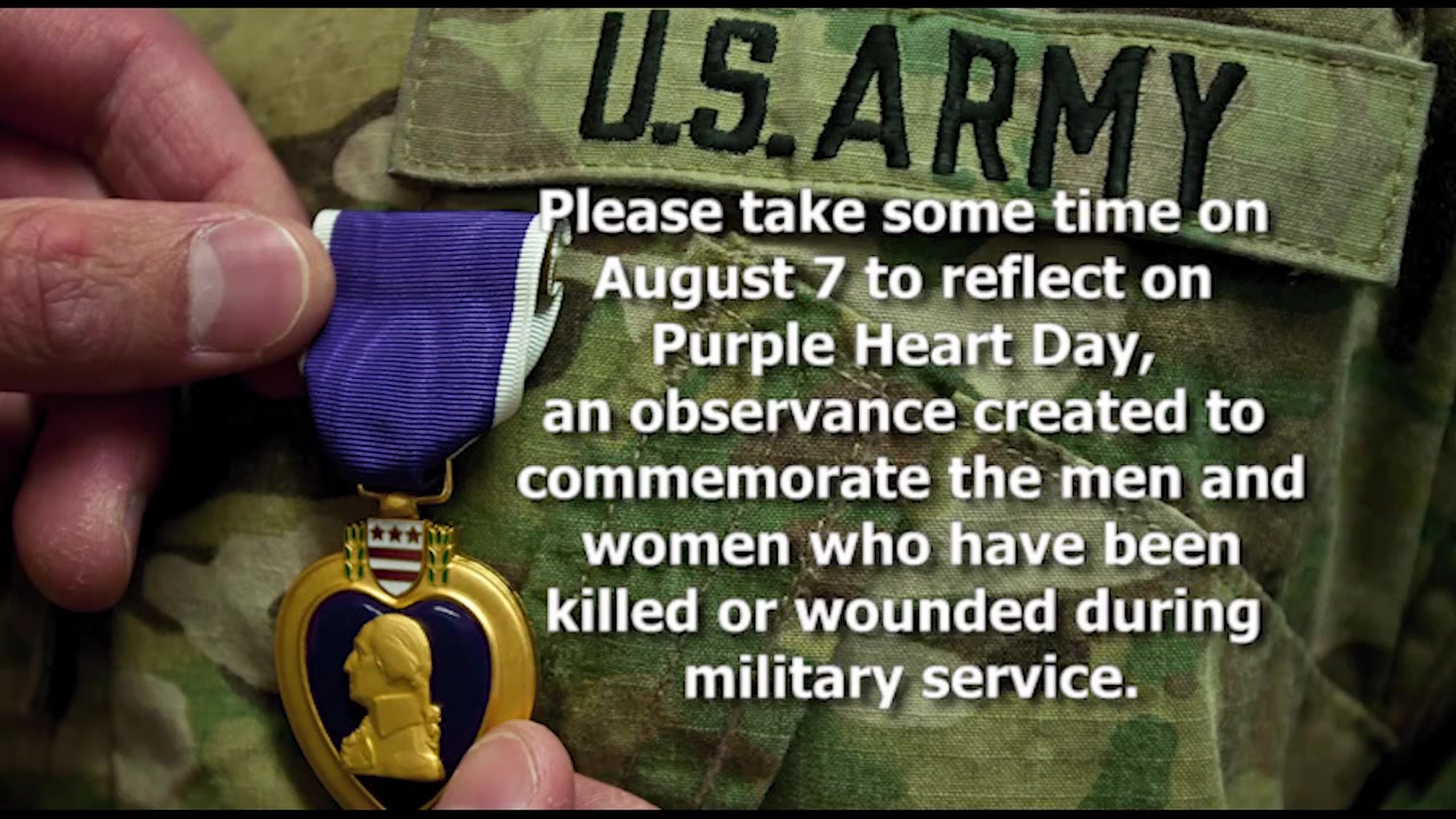 U.S. ARMY

Please take some time on August 7 to reflect on Purple Heart Day, an observance created to commemorate the men and women who have been killed or wounded during military service.